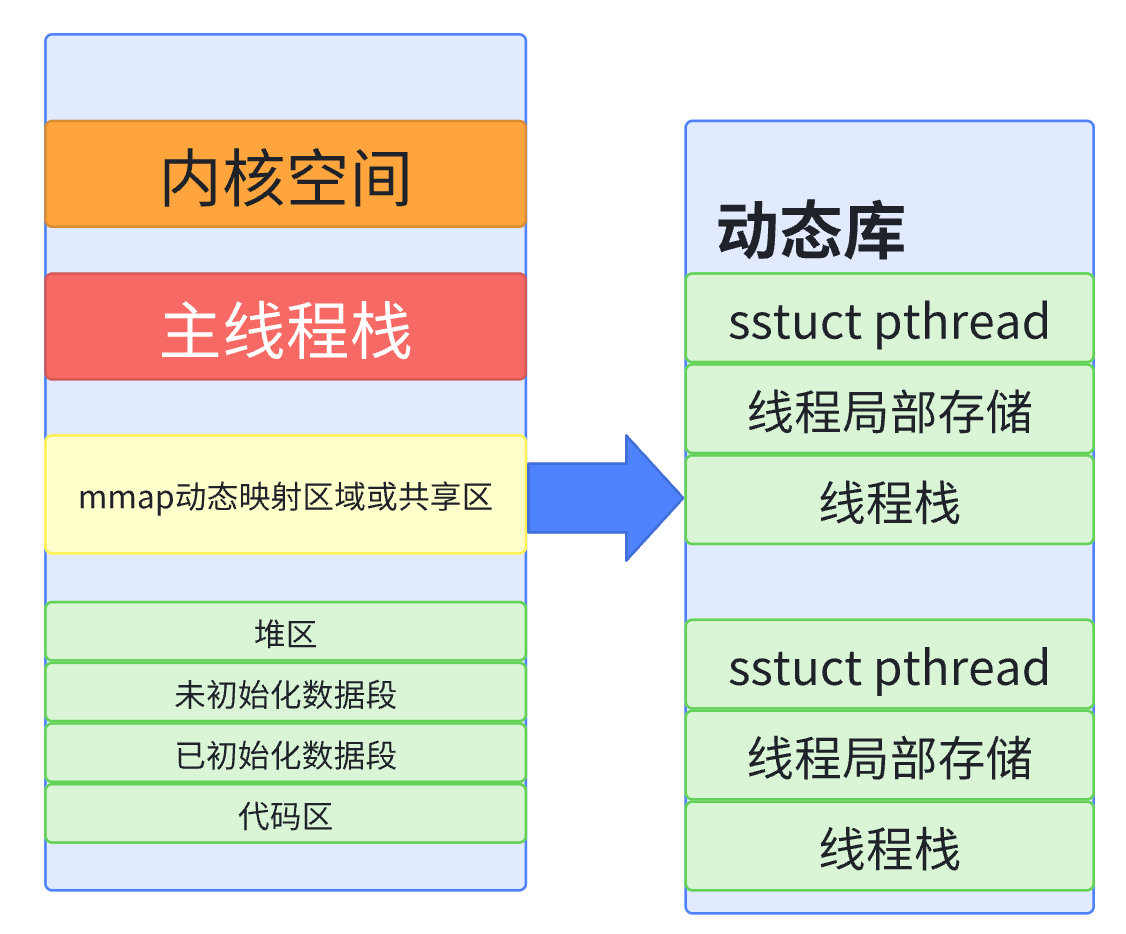 内核空间

主线程栈

mmap动态映射区域或共享区

堆区

未初始化数据段

已初始化数据段

代码区

动态库

sstuct pthread

线程局部存储

线程栈

sstuct pthread

线程局部存储

线程栈